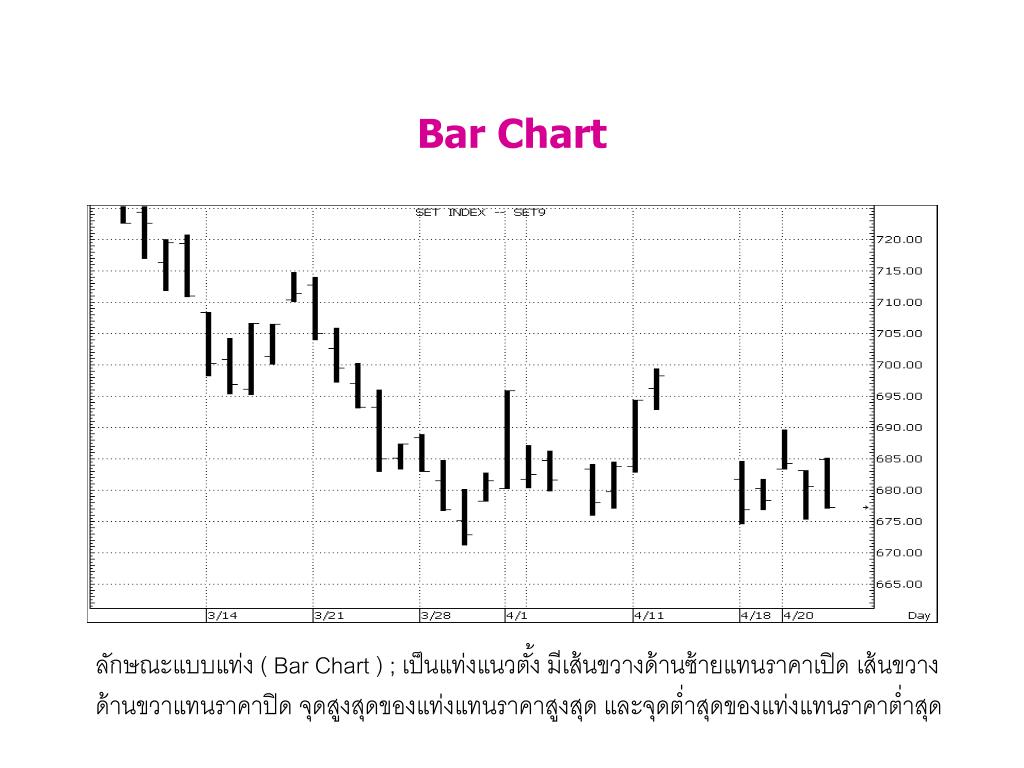 Bar Chart

SET INDEX -- SET9

720.00
715.00
710.00
705.00
700.00
695.00
690.00
685.00
680.00
675.00
670.00
665.00

3/14
3/21
3/28
4/1
4/11
4/18
4/20
Day

ลักษณะแบบแท่ง ( Bar Chart ) ; เป็นแท่งแนวตั้ง มีเส้นขวางด้านซ้ายแทนราคาเปิด เส้นขวางด้านขวาแทนราคาปิด จุดสูงสุดของแท่งแทนราคาสูงสุด และจุดต่ำสุดของแท่งแทนราคาต่ำสุด